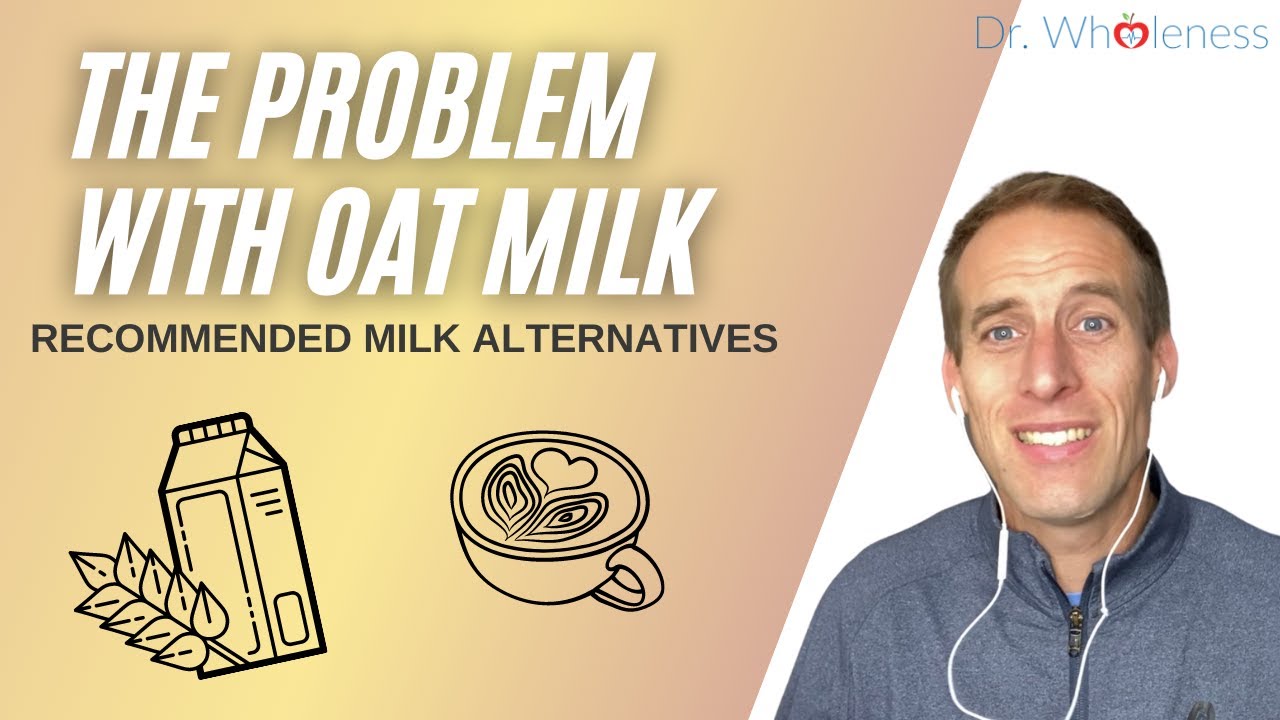 Dr. Wholeness

THE PROBLEM WITH OAT MILK

RECOMMENDED MILK ALTERNATIVES